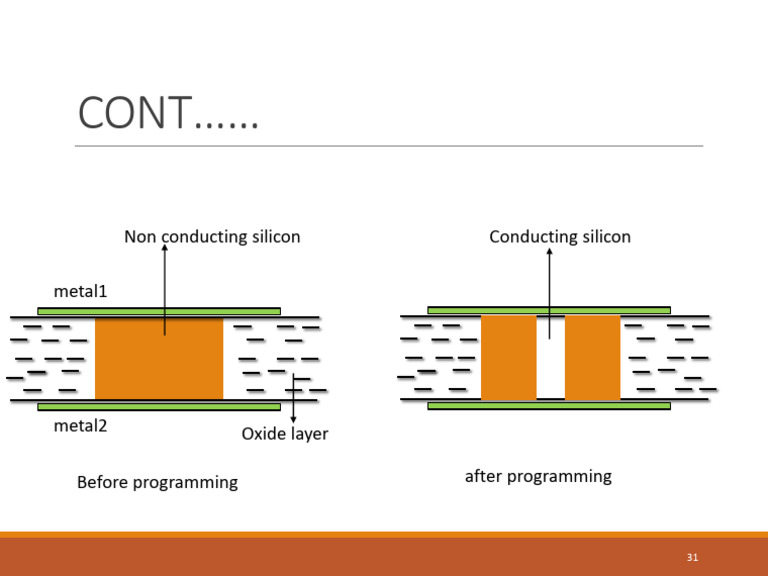 CONT……

Non conducting silicon

metal1

metal2

Oxide layer

Before programming

Conducting silicon

after programming

31